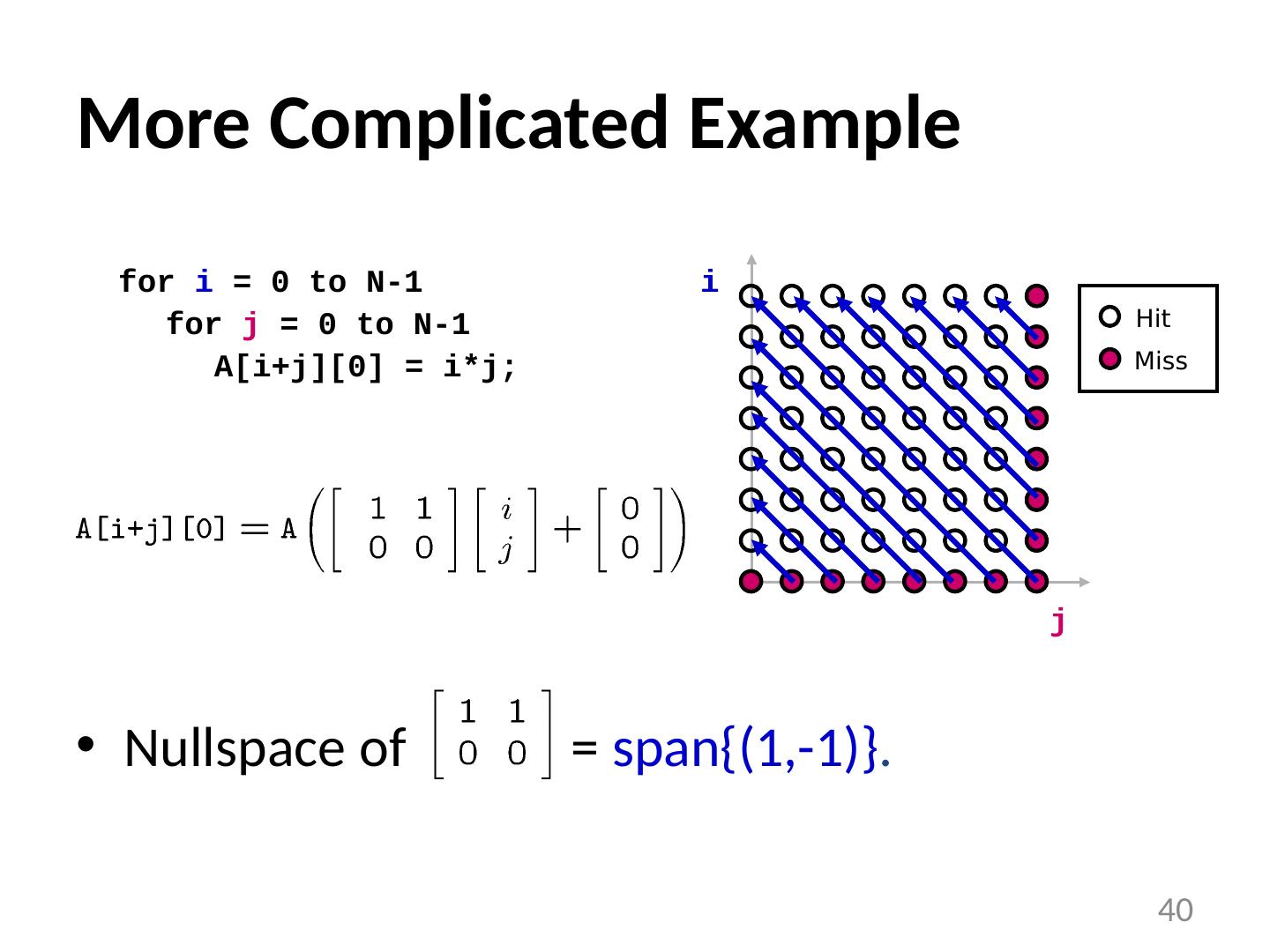 More Complicated Example

for i = 0 to N-1
  for j = 0 to N-1
    A[i+j][0] = i*j;

i

Hit
Miss

j

$\texttt{A[i+j][0]} = \texttt{A}\left(\begin{bmatrix} 1 & 1 \\ 0 & 0 \end{bmatrix}\begin{bmatrix} i \\ j \end{bmatrix} + \begin{bmatrix} 0 \\ 0 \end{bmatrix}\right)$

• Nullspace of $\begin{bmatrix} 1 & 1 \\ 0 & 0 \end{bmatrix}$ = span{(1,-1)}.

40